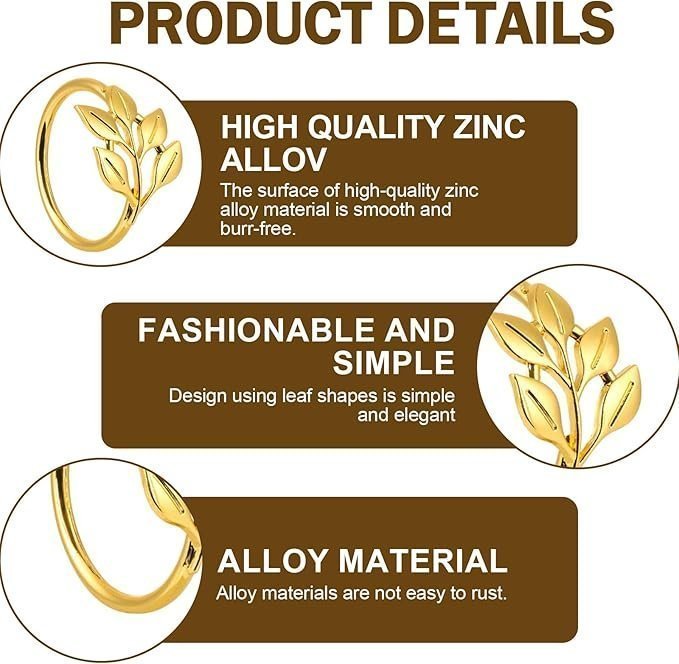 PRODUCT DETAILS

HIGH QUALITY ZINC ALLOV

The surface of high-quality zinc alloy material is smooth and burr-free.

FASHIONABLE AND SIMPLE

Design using leaf shapes is simple and elegant

ALLOY MATERIAL

Alloy materials are not easy to rust.